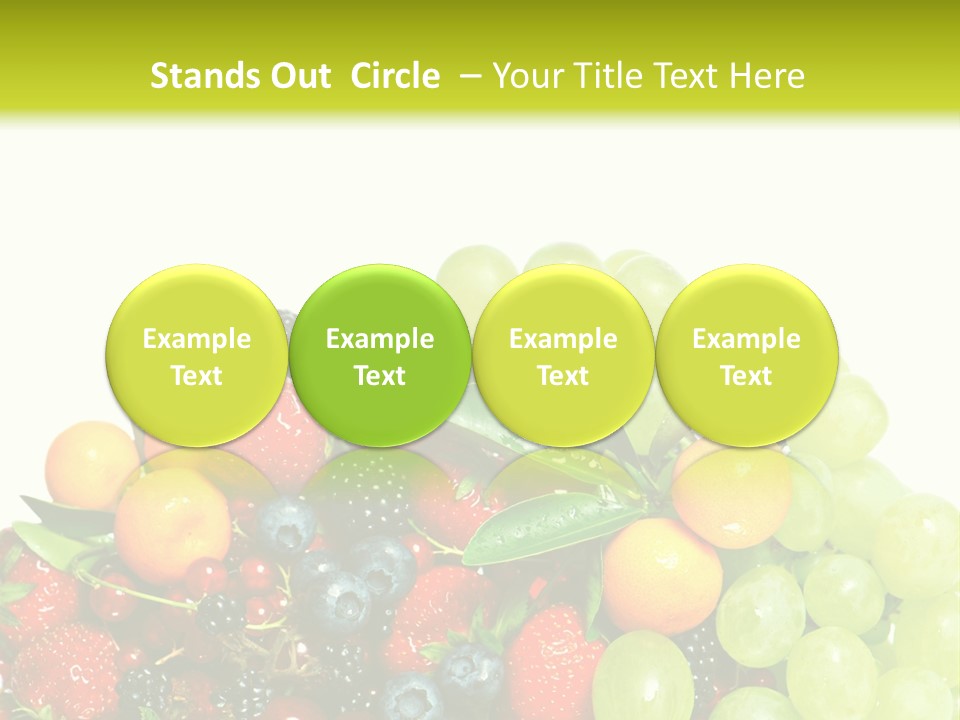 Stands Out Circle – Your Title Text Here

Example Text

Example Text

Example Text

Example Text